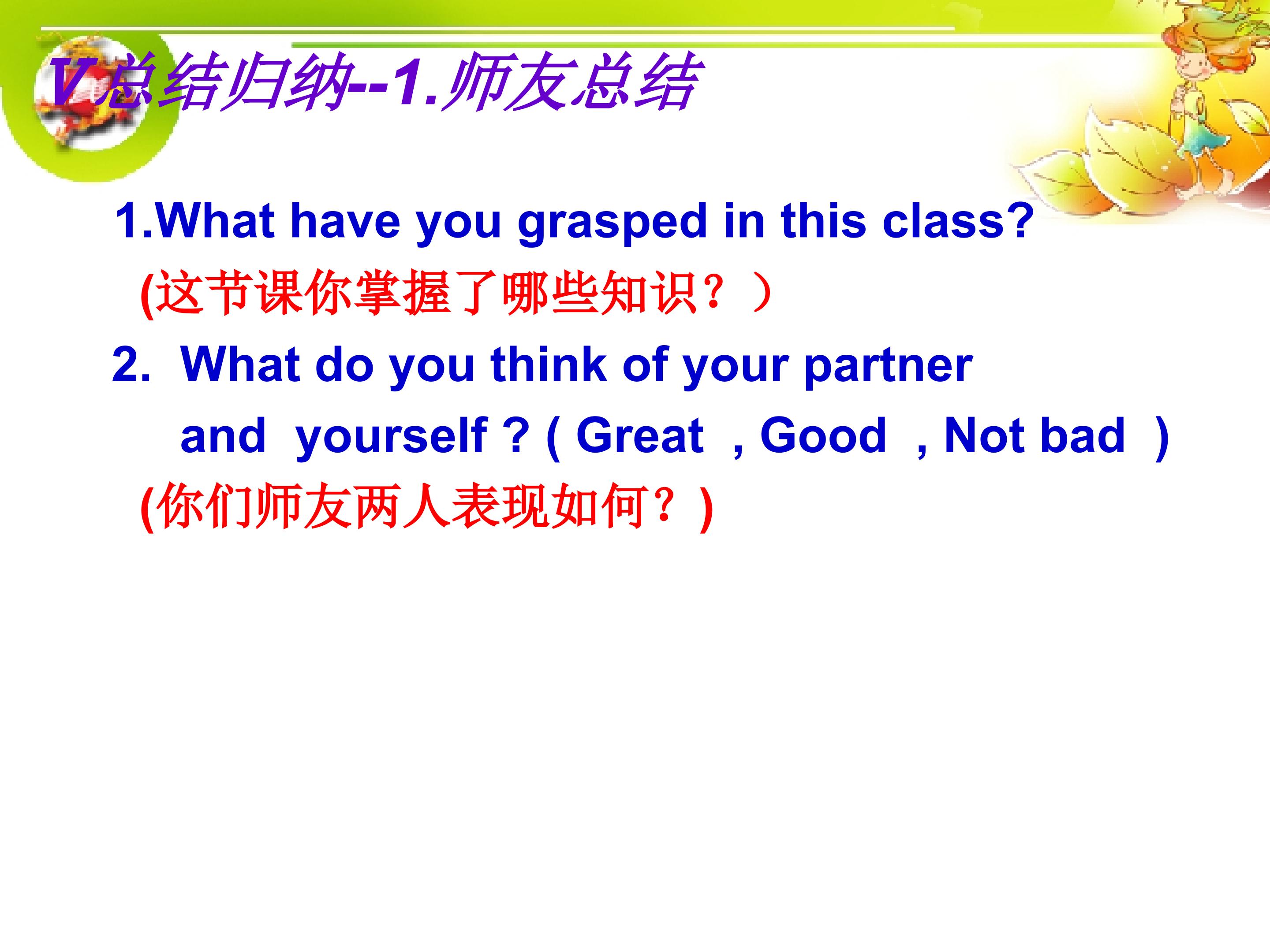 V.总结归纳--1.师友总结

1.What have you grasped in this class?
(这节课你掌握了哪些知识？)

2. What do you think of your partner and yourself ? ( Great , Good , Not bad )
(你们师友两人表现如何？)